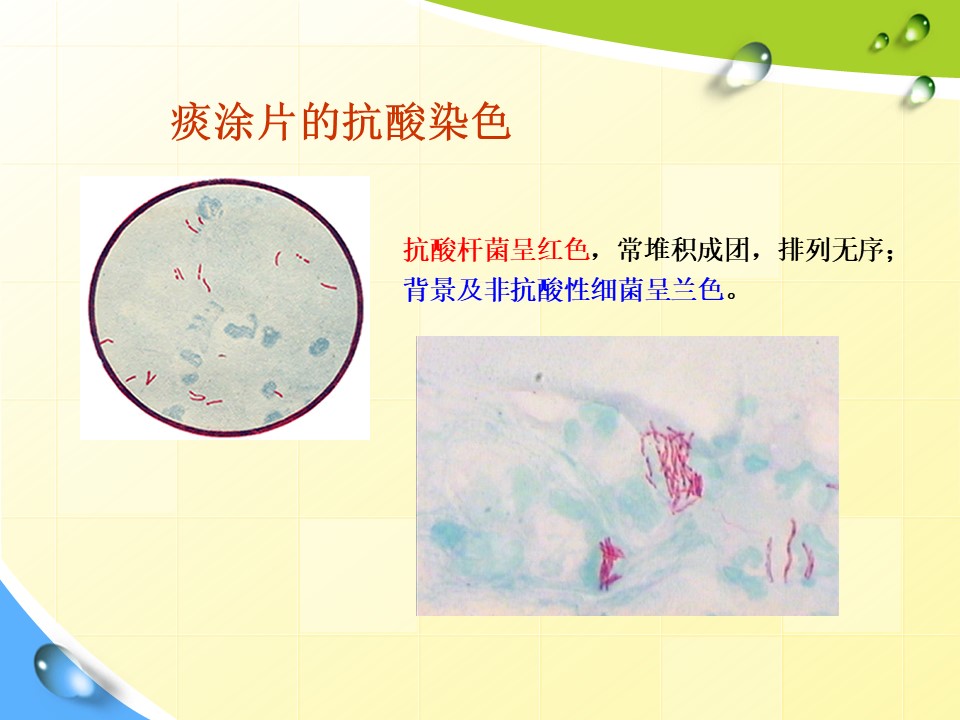 痰涂片的抗酸染色

抗酸杆菌呈红色，常堆积成团，排列无序；背景及非抗酸性细菌呈兰色。